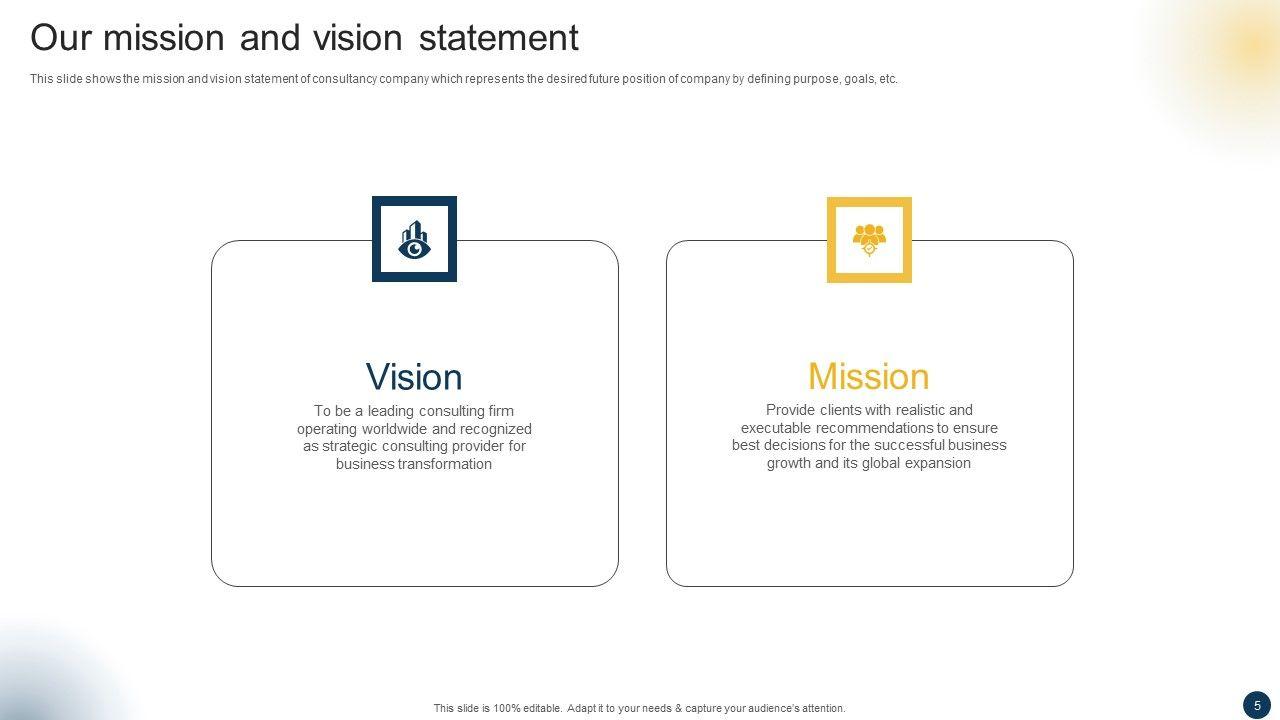 Our mission and vision statement

This slide shows the mission and vision statement of consultancy company which represents the desired future position of company by defining purpose, goals, etc.

Vision

To be a leading consulting firm operating worldwide and recognized as strategic consulting provider for business transformation

Mission

Provide clients with realistic and executable recommendations to ensure best decisions for the successful business growth and its global expansion

This slide is 100% editable. Adapt it to your needs & capture your audience's attention.

5